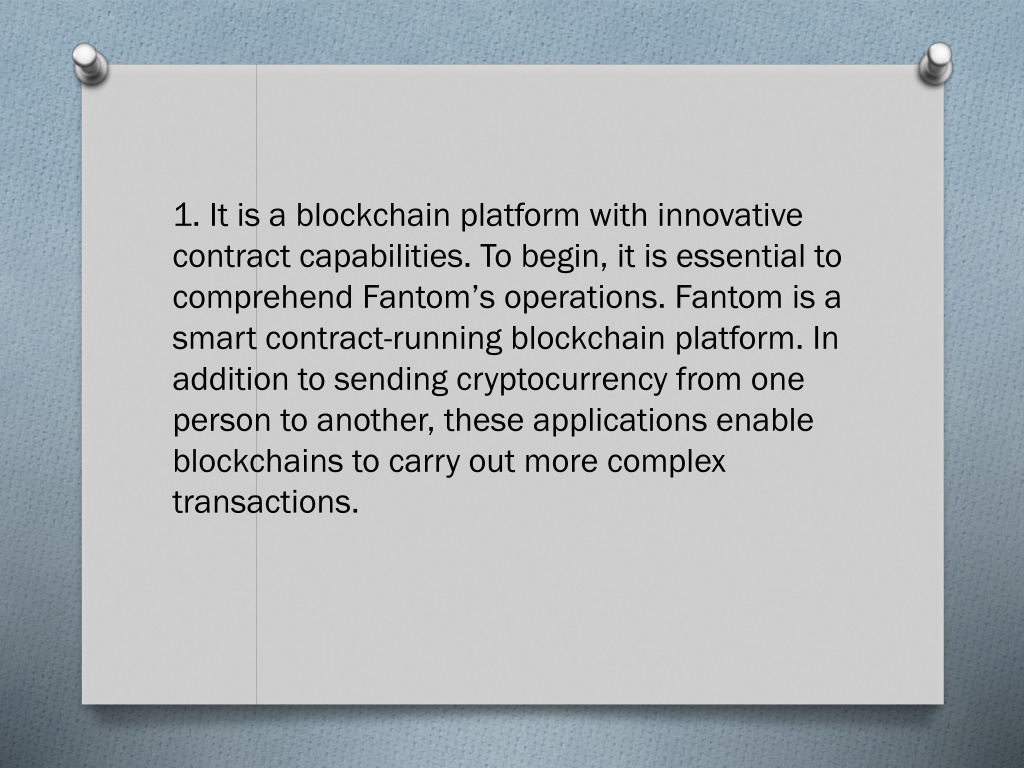 1. It is a blockchain platform with innovative contract capabilities. To begin, it is essential to comprehend Fantom’s operations. Fantom is a smart contract-running blockchain platform. In addition to sending cryptocurrency from one person to another, these applications enable blockchains to carry out more complex transactions.